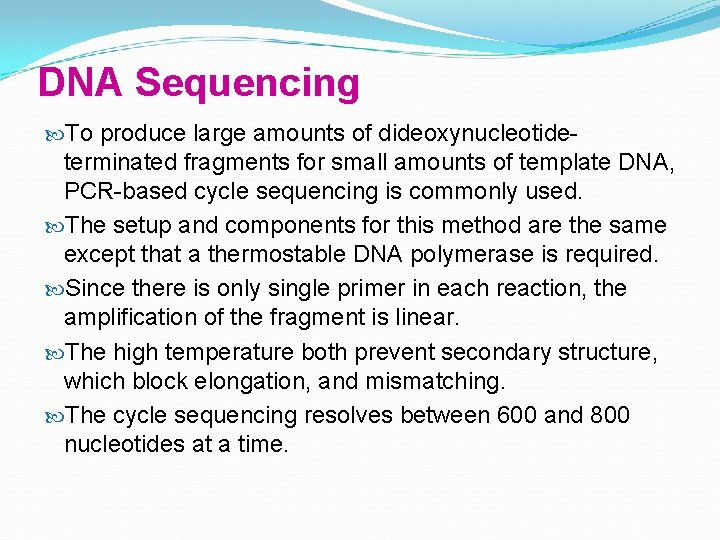 DNA Sequencing

To produce large amounts of dideoxynucleotide-terminated fragments for small amounts of template DNA, PCR-based cycle sequencing is commonly used.

The setup and components for this method are the same except that a thermostable DNA polymerase is required.

Since there is only single primer in each reaction, the amplification of the fragment is linear.

The high temperature both prevent secondary structure, which block elongation, and mismatching.

The cycle sequencing resolves between 600 and 800 nucleotides at a time.